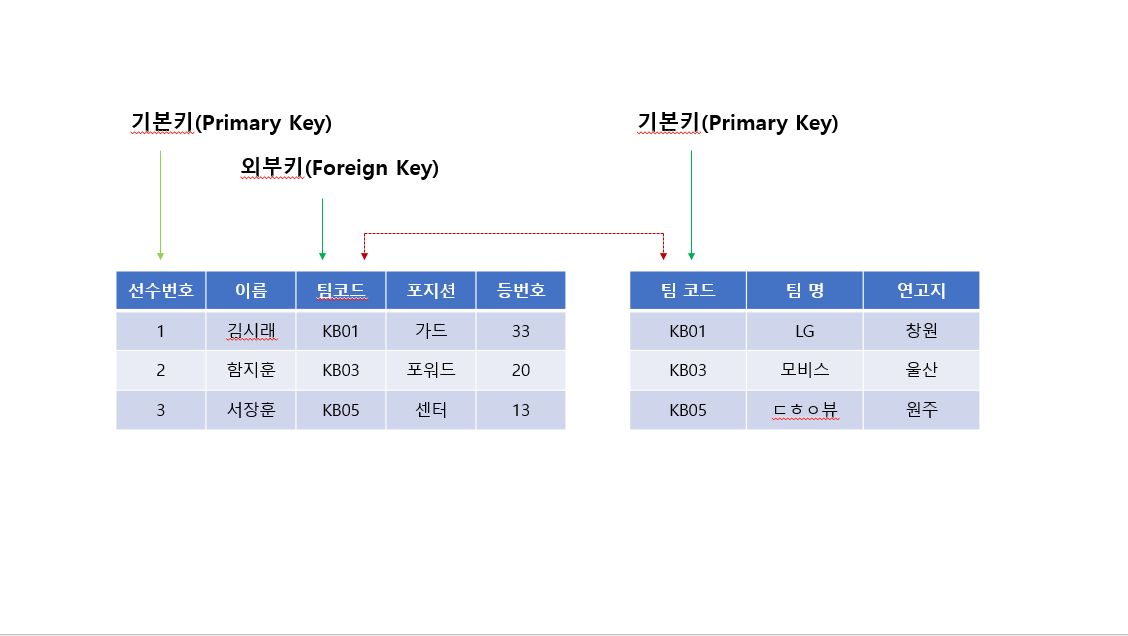 기본키(Primary Key)

외부키(Foreign Key)

기본키(Primary Key)

| 선수번호 | 이름 | 팀코드 | 포지션 | 등번호 |
|---|---|---|---|---|
| 1 | 김시래 | KB01 | 가드 | 33 |
| 2 | 함지훈 | KB03 | 포워드 | 20 |
| 3 | 서장훈 | KB05 | 센터 | 13 |

| 팀 코드 | 팀 명 | 연고지 |
|---|---|---|
| KB01 | LG | 창원 |
| KB03 | 모비스 | 울산 |
| KB05 | ㄷㅎㅇ뷰 | 원주 |